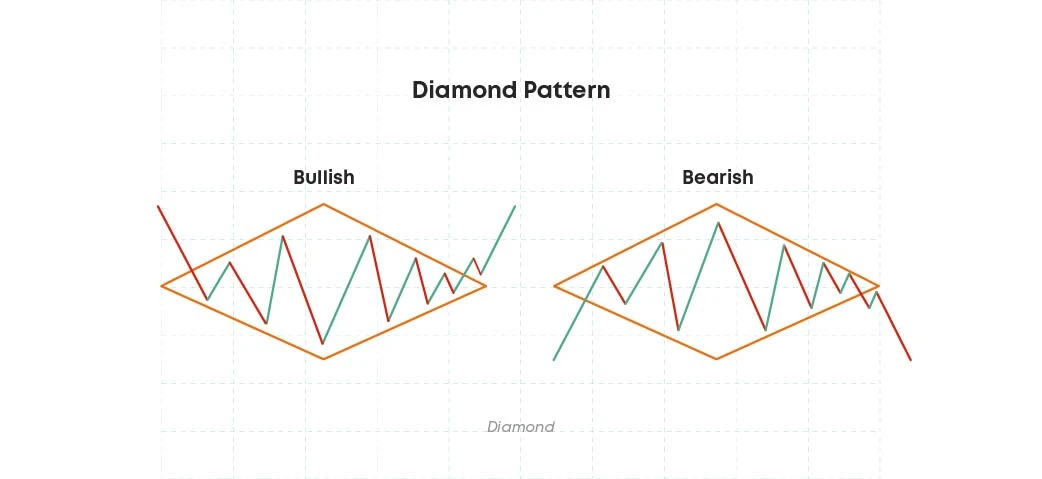 Diamond Pattern

Bullish

Bearish

Diamond